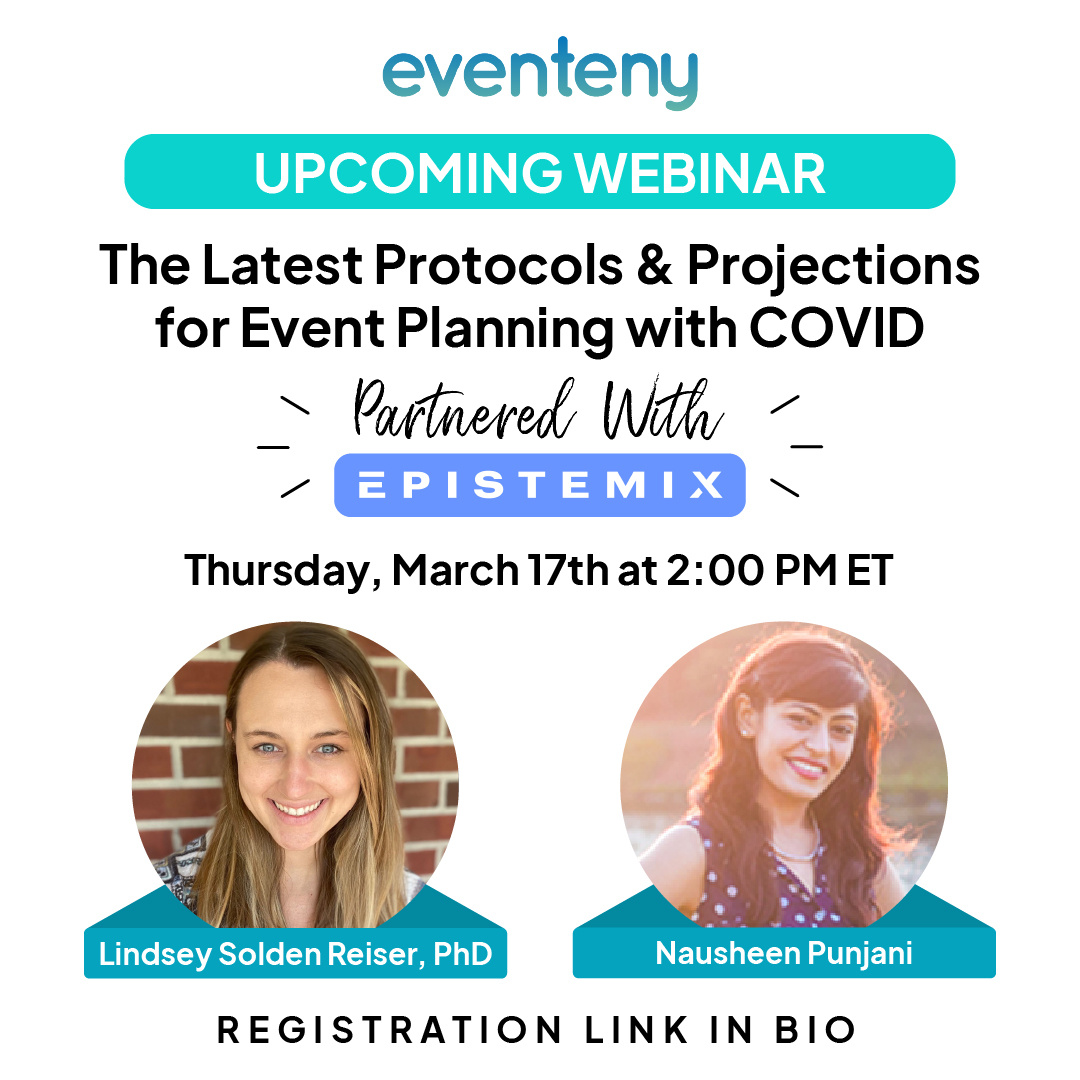 eventeny

UPCOMING WEBINAR

The Latest Protocols & Projections for Event Planning with COVID

Partnered With

EPISTEMIX

Thursday, March 17th at 2:00 PM ET

Lindsey Solden Reiser, PhD

Nausheen Punjani

REGISTRATION LINK IN BIO